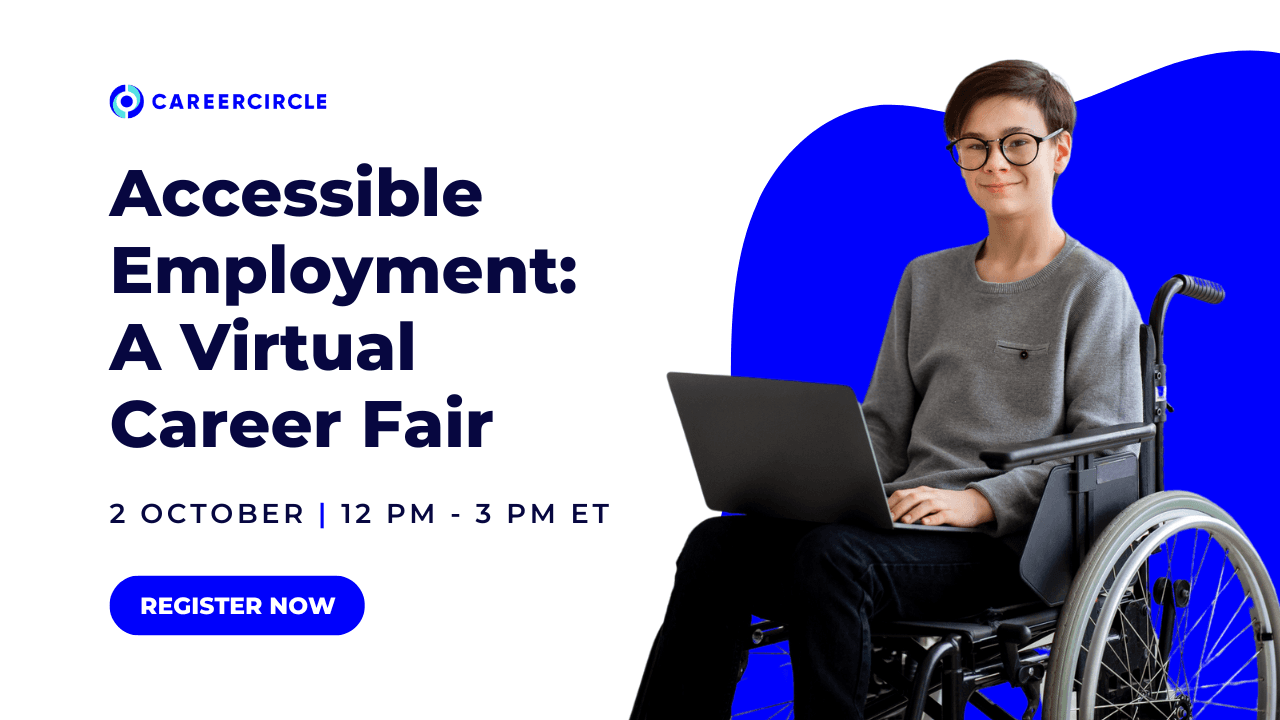 CAREERCIRCLE

Accessible Employment: A Virtual Career Fair

2 OCTOBER | 12 PM - 3 PM ET

REGISTER NOW